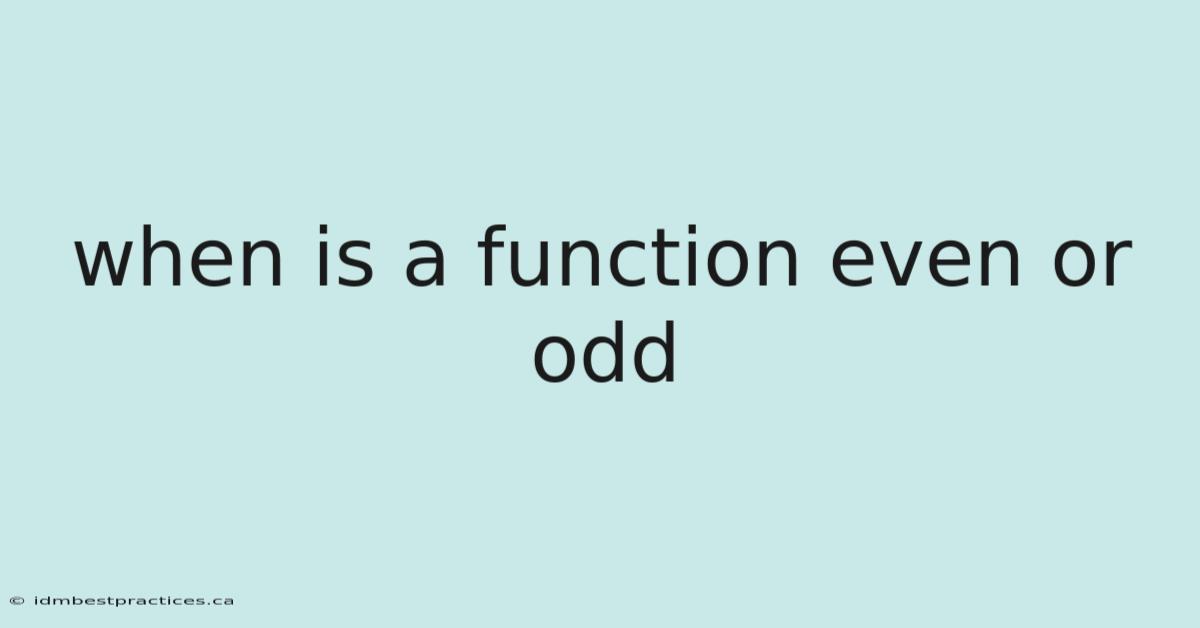 when is a function even or odd

© idmbestpractices.ca